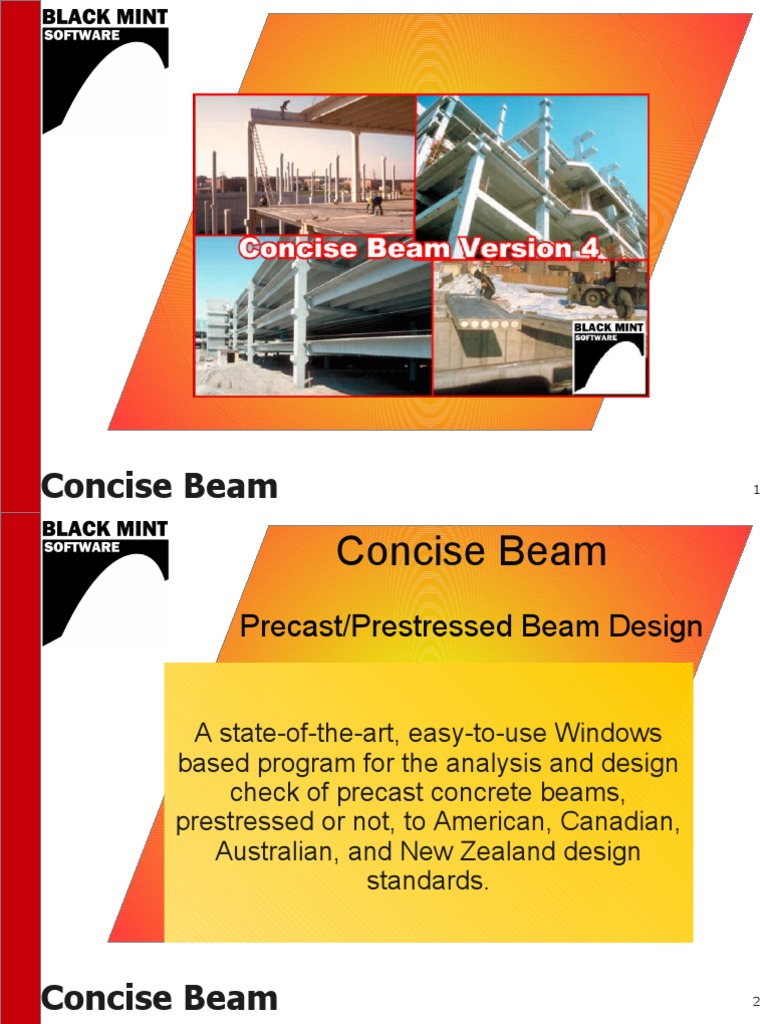 BLACK MINT SOFTWARE

Concise Beam Version 4

BLACK MINT SOFTWARE

Concise Beam

1

BLACK MINT SOFTWARE

Concise Beam

Precast/Prestressed Beam Design

A state-of-the-art, easy-to-use Windows based program for the analysis and design check of precast concrete beams, prestressed or not, to American, Canadian, Australian, and New Zealand design standards.

Concise Beam

2